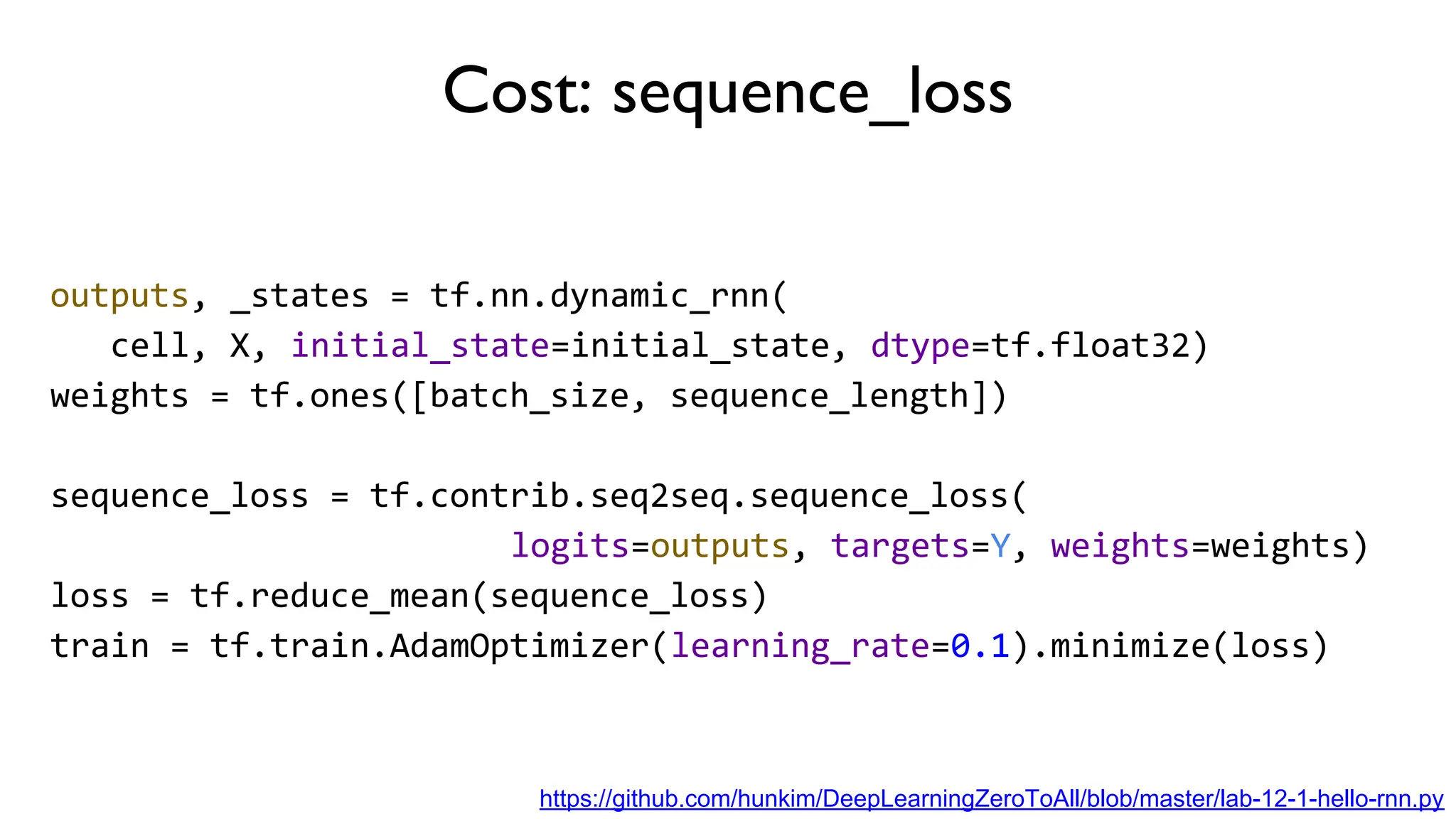 Cost: sequence_loss

outputs, _states = tf.nn.dynamic_rnn(
    cell, X, initial_state=initial_state, dtype=tf.float32)
weights = tf.ones([batch_size, sequence_length])

sequence_loss = tf.contrib.seq2seq.sequence_loss(
                        logits=outputs, targets=Y, weights=weights)
loss = tf.reduce_mean(sequence_loss)
train = tf.train.AdamOptimizer(learning_rate=0.1).minimize(loss)

https://github.com/hunkim/DeepLearningZeroToAll/blob/master/lab-12-1-hello-rnn.py